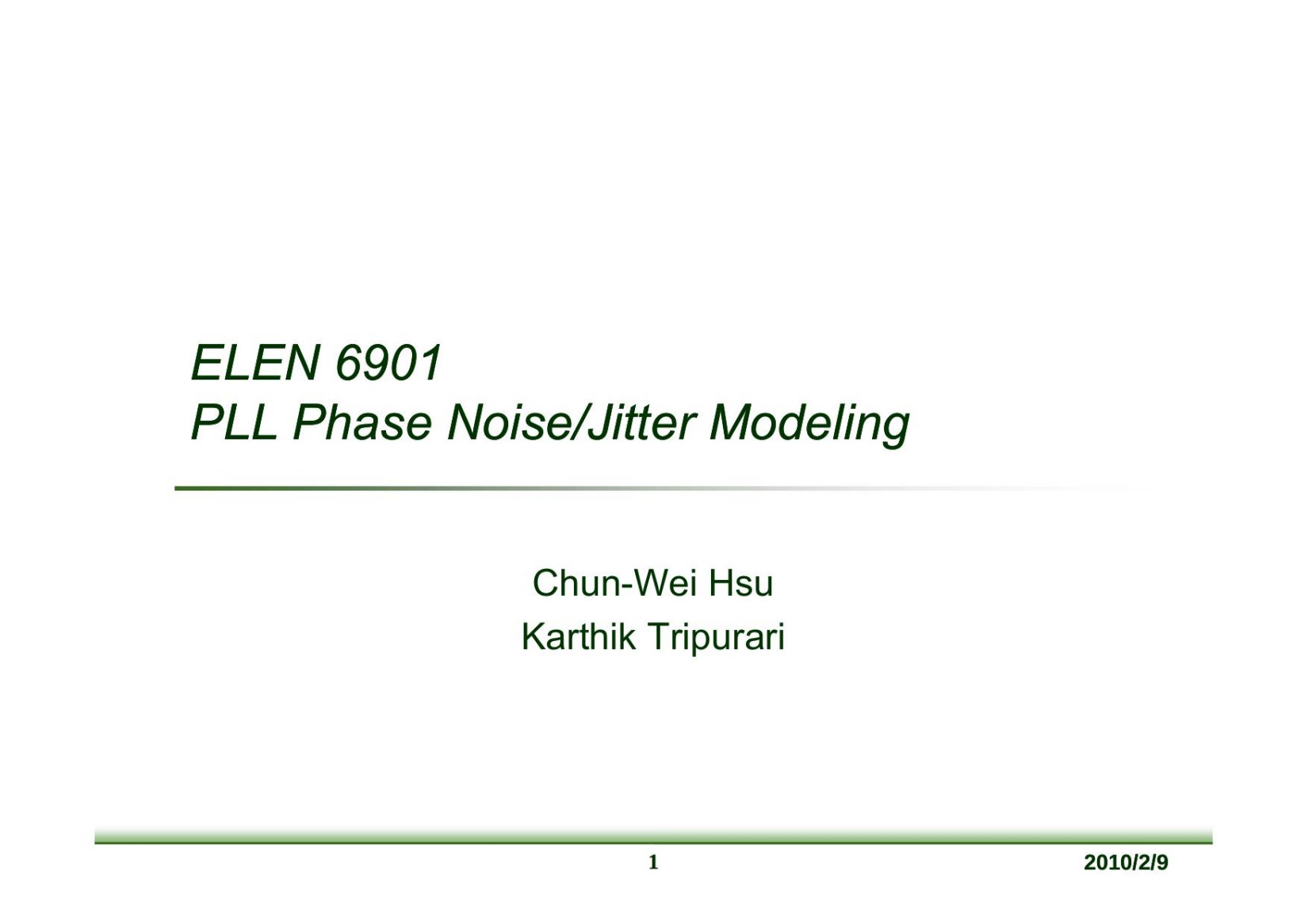 ELEN 6901
PLL Phase Noise/Jitter Modeling

Chun-Wei Hsu
Karthik Tripurari

1

2010/2/9